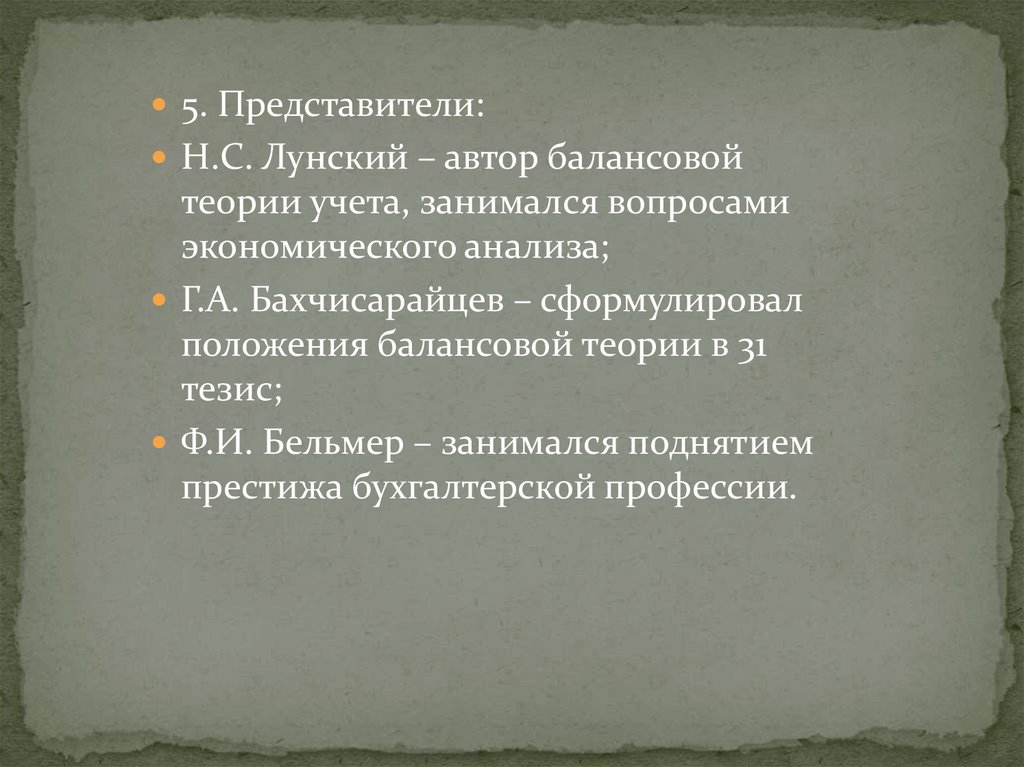 5. Представители:

Н.С. Лунский – автор балансовой теории учета, занимался вопросами экономического анализа;

Г.А. Бахчисарайцев – сформулировал положения балансовой теории в 31 тезис;

Ф.И. Бельмер – занимался поднятием престижа бухгалтерской профессии.